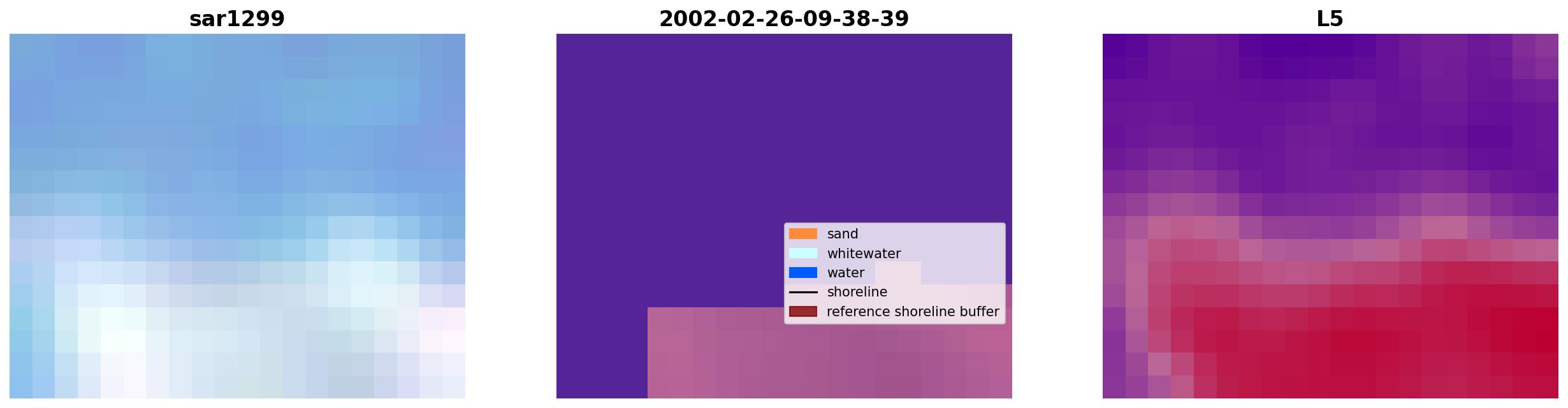 sar1299

2002-02-26-09-38-39

sand
whitewater
water
shoreline
reference shoreline buffer

L5